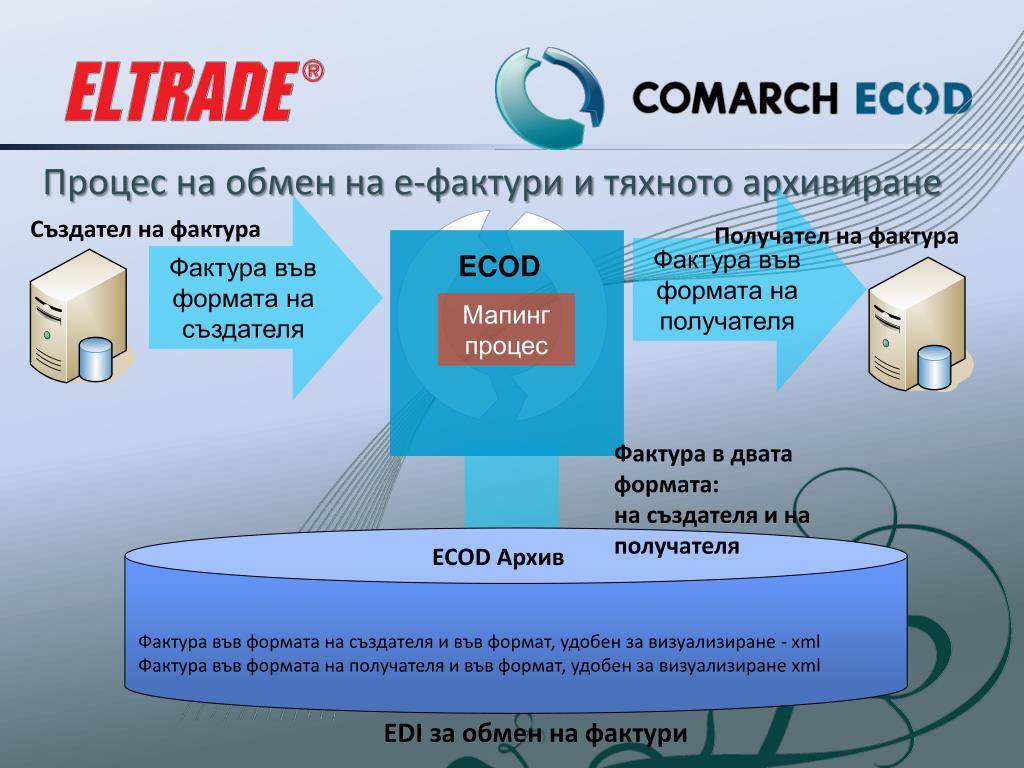 ELTRADE®

COMARCH ECOD

Процес на обмен на е-фактури и тяхното архивиране

Създател на фактура

Фактура във формата на създателя

ECOD

Мапинг процес

Получател на фактура

Фактура във формата на получателя

Фактура в двата формата:
на създателя и на получателя

ECOD Архив

Фактура във формата на създателя и във формат, удобен за визуализиране - xml
Фактура във формата на получателя и във формат, удобен за визуализиране xml

EDI за обмен на фактури